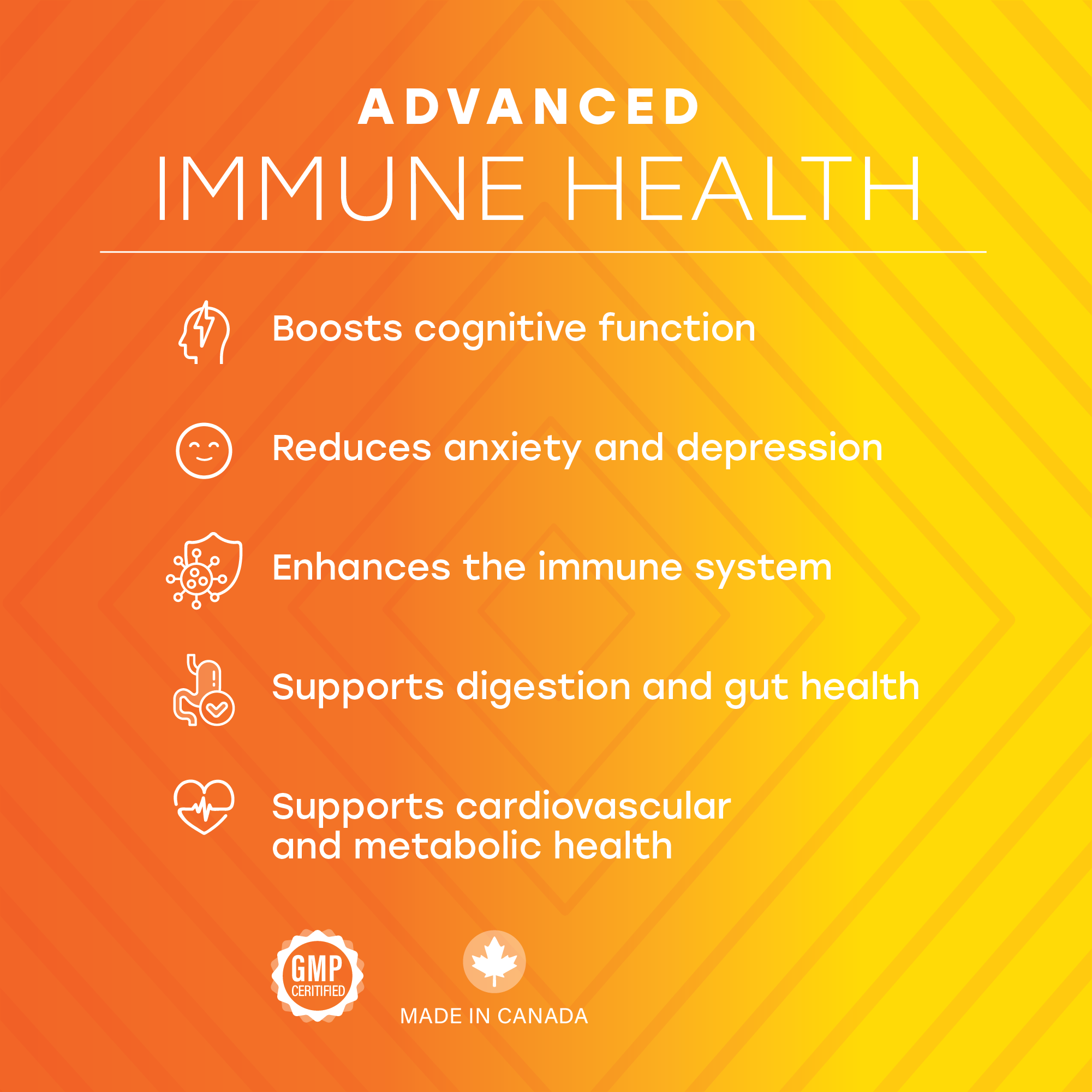 ADVANCED
IMMUNE HEALTH

Boosts cognitive function

Reduces anxiety and depression

Enhances the immune system

Supports digestion and gut health

Supports cardiovascular and metabolic health

GMP CERITIFIED

MADE IN CANADA